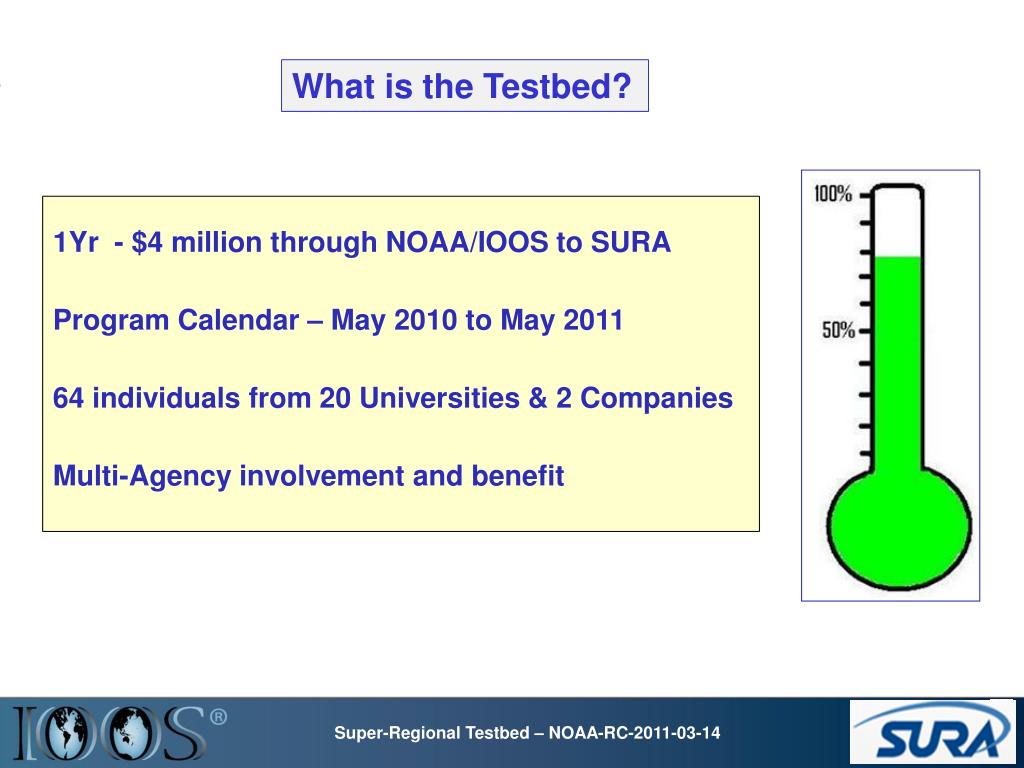 What is the Testbed?

1Yr - \$4 million through NOAA/IOOS to SURA

Program Calendar – May 2010 to May 2011

64 individuals from 20 Universities & 2 Companies

Multi-Agency involvement and benefit

100%

50%

IOOS®

Super-Regional Testbed – NOAA-RC-2011-03-14

SURA